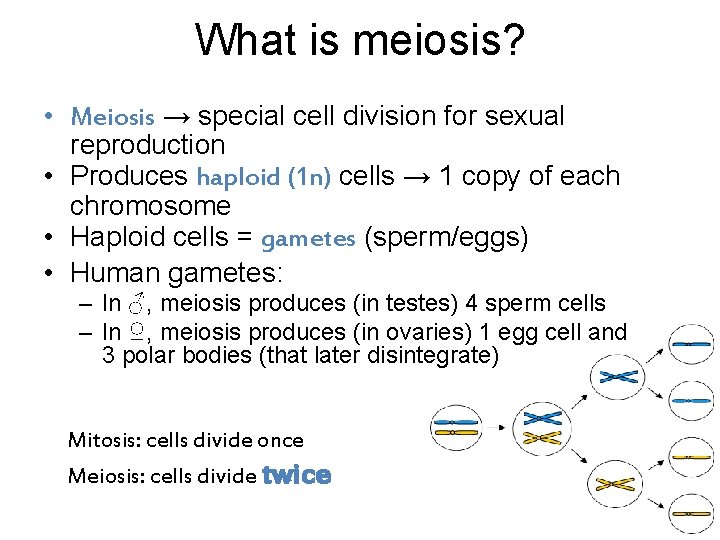 What is meiosis?

• Meiosis → special cell division for sexual reproduction
• Produces haploid (1n) cells → 1 copy of each chromosome
• Haploid cells = gametes (sperm/eggs)
• Human gametes:
– In ♂, meiosis produces (in testes) 4 sperm cells
– In ♀, meiosis produces (in ovaries) 1 egg cell and 3 polar bodies (that later disintegrate)

Mitosis: cells divide once

Meiosis: cells divide twice